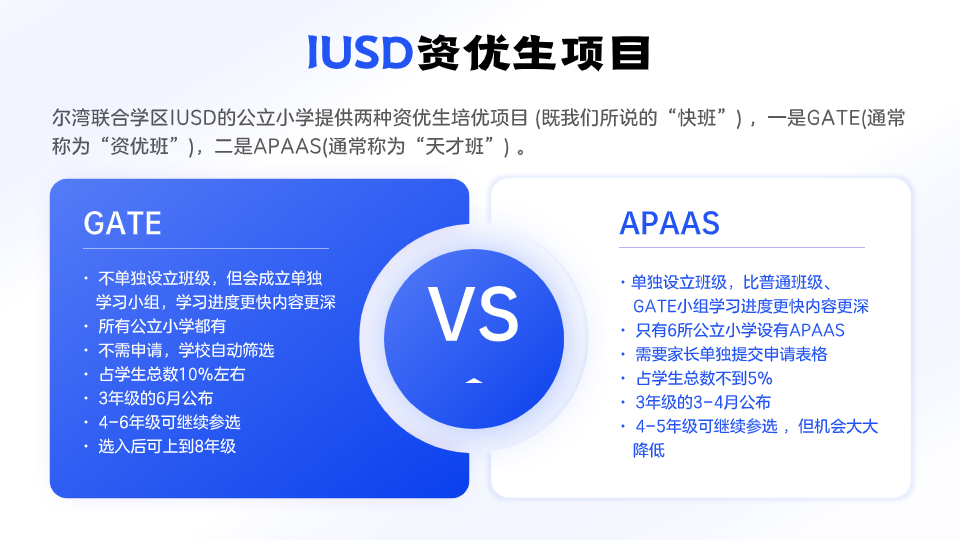 IUSD资优生项目

尔湾联合学区IUSD的公立小学提供两种资优生培优项目 (既我们所说的“快班”），一是GATE(通常称为“资优班”)，二是APAAS(通常称为“天才班”）。

GATE

· 不单独设立班级，但会成立单独学习小组，学习进度更快内容更深
· 所有公立小学都有
· 不需申请，学校自动筛选
· 占学生总数10%左右
· 3年级的6月公布
· 4-6年级可继续参选
· 选入后可上到8年级

VS

APAAS

· 单独设立班级，比普通班级、GATE小组学习进度更快内容更深
· 只有6所公立小学设有APAAS
· 需要家长单独提交申请表格
· 占学生总数不到5%
· 3年级的3-4月公布
· 4-5年级可继续参选，但机会大大降低